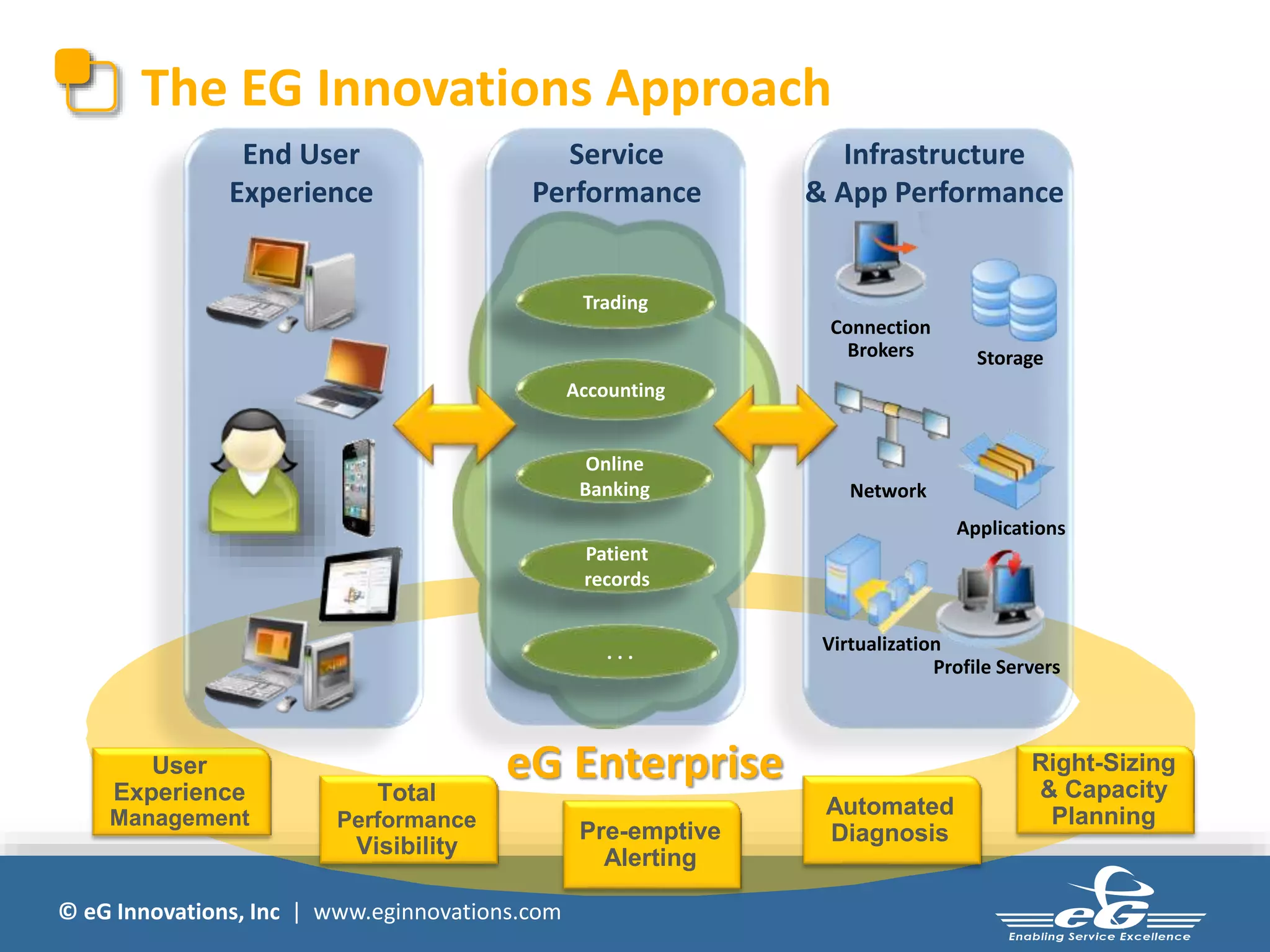 The EG Innovations Approach

End User Experience

Service Performance

Trading

Accounting

Online Banking

Patient records

. . .

Infrastructure & App Performance

Connection Brokers

Storage

Network

Applications

Virtualization

Profile Servers

eG Enterprise

User Experience Management

Total Performance Visibility

Pre-emptive Alerting

Automated Diagnosis

Right-Sizing & Capacity Planning

© eG Innovations, Inc | www.eginnovations.com

eG
Enabling Service Excellence